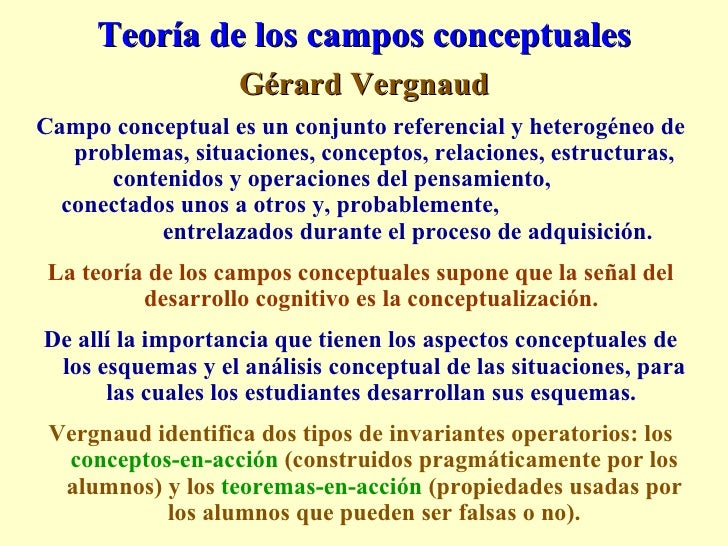 Teoría de los campos conceptuales
Gérard Vergnaud

Campo conceptual es un conjunto referencial y heterogéneo de problemas, situaciones, conceptos, relaciones, estructuras, contenidos y operaciones del pensamiento, conectados unos a otros y, probablemente, entrelazados durante el proceso de adquisición.

La teoría de los campos conceptuales supone que la señal del desarrollo cognitivo es la conceptualización.

De allí la importancia que tienen los aspectos conceptuales de los esquemas y el análisis conceptual de las situaciones, para las cuales los estudiantes desarrollan sus esquemas.

Vergnaud identifica dos tipos de invariantes operatorios: los conceptos-en-acción (construidos pragmáticamente por los alumnos) y los teoremas-en-acción (propiedades usadas por los alumnos que pueden ser falsas o no).